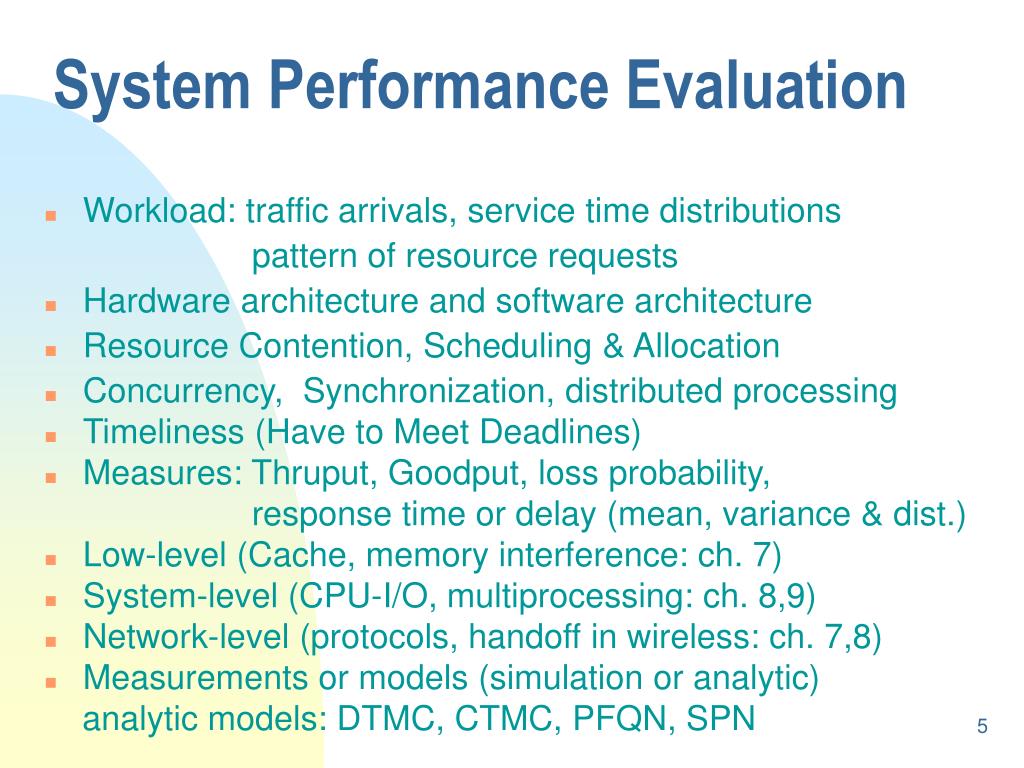 System Performance Evaluation

- Workload: traffic arrivals, service time distributions
  pattern of resource requests
- Hardware architecture and software architecture
- Resource Contention, Scheduling & Allocation
- Concurrency, Synchronization, distributed processing
- Timeliness (Have to Meet Deadlines)
- Measures: Thruput, Goodput, loss probability,
  response time or delay (mean, variance & dist.)
- Low-level (Cache, memory interference: ch. 7)
- System-level (CPU-I/O, multiprocessing: ch. 8,9)
- Network-level (protocols, handoff in wireless: ch. 7,8)
- Measurements or models (simulation or analytic)
  analytic models: DTMC, CTMC, PFQN, SPN

5